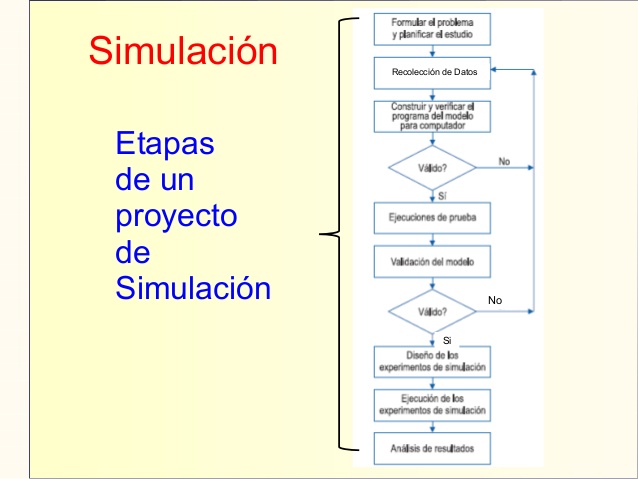 Simulación

Etapas de un proyecto de Simulación

Formular el problema y planificar el estudio

Recolección de Datos

Construir y verificar el programa del modelo para computador

Válido?

No

Sí

Ejecuciones de prueba

Validación del modelo

Válido?

No

Si

Diseño de los experimentos de simulación

Ejecución de los experimentos de simulación

Análisis de resultados